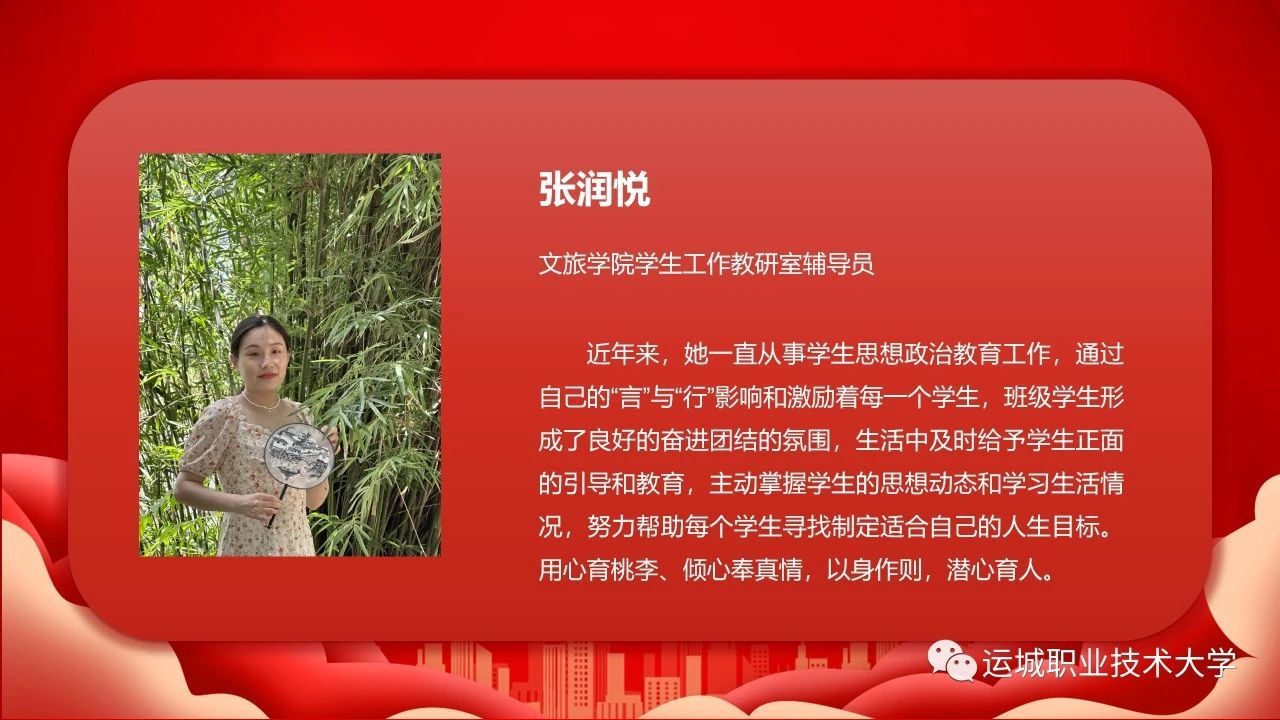 张润悦

文旅学院学生工作教研室辅导员

近年来，她一直从事学生思想政治教育工作，通过自己的“言”与“行”影响和激励着每一个学生，班级学生形成了良好的奋进团结的氛围，生活中及时给予学生正面的引导和教育，主动掌握学生的思想动态和学习生活情况，努力帮助每个学生寻找制定适合自己的人生目标。用心育桃李、倾心奉真情，以身作则，潜心育人。

运城职业技术大学